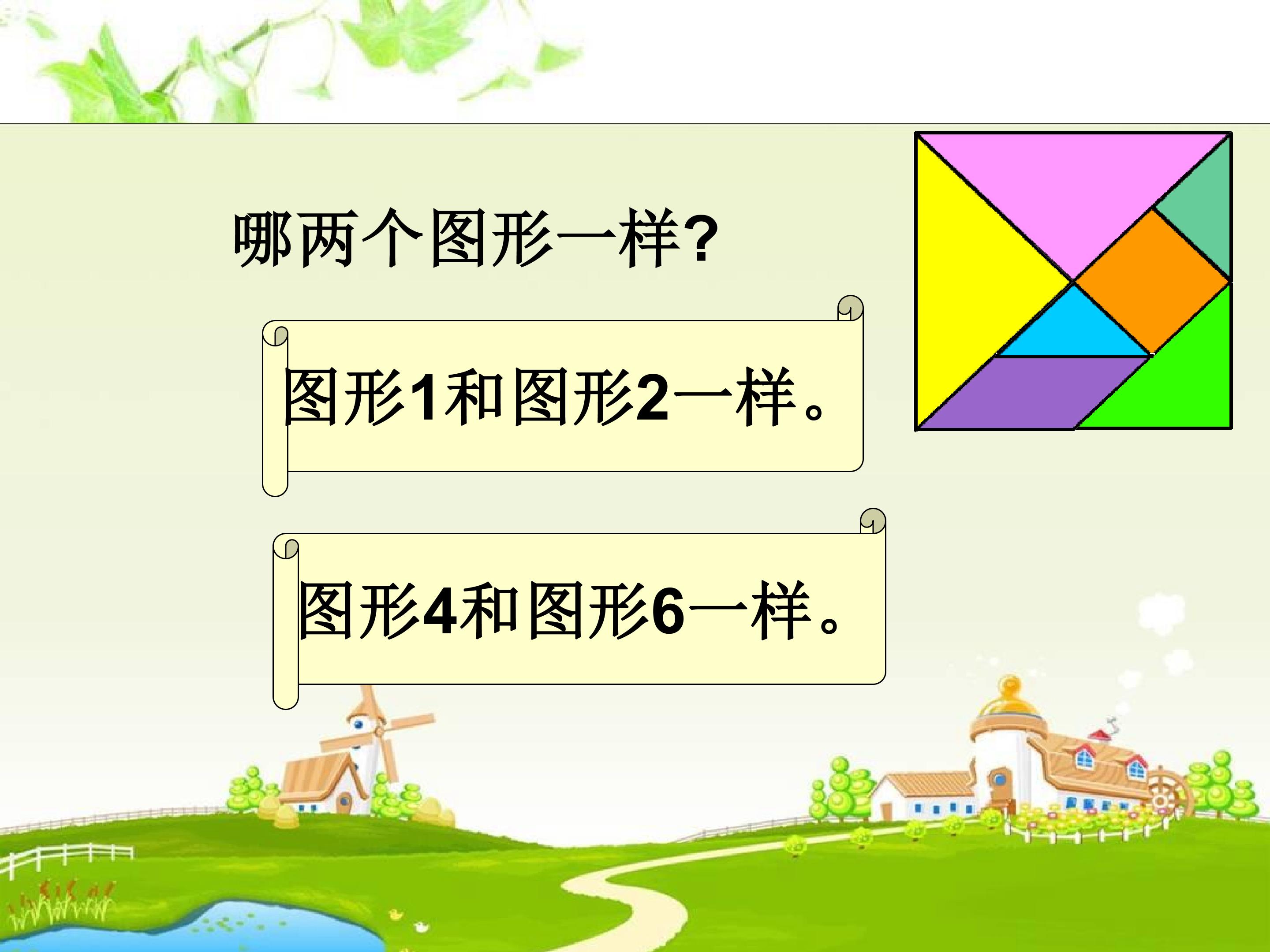 哪两个图形一样?

图形1和图形2一样。

图形4和图形6一样。